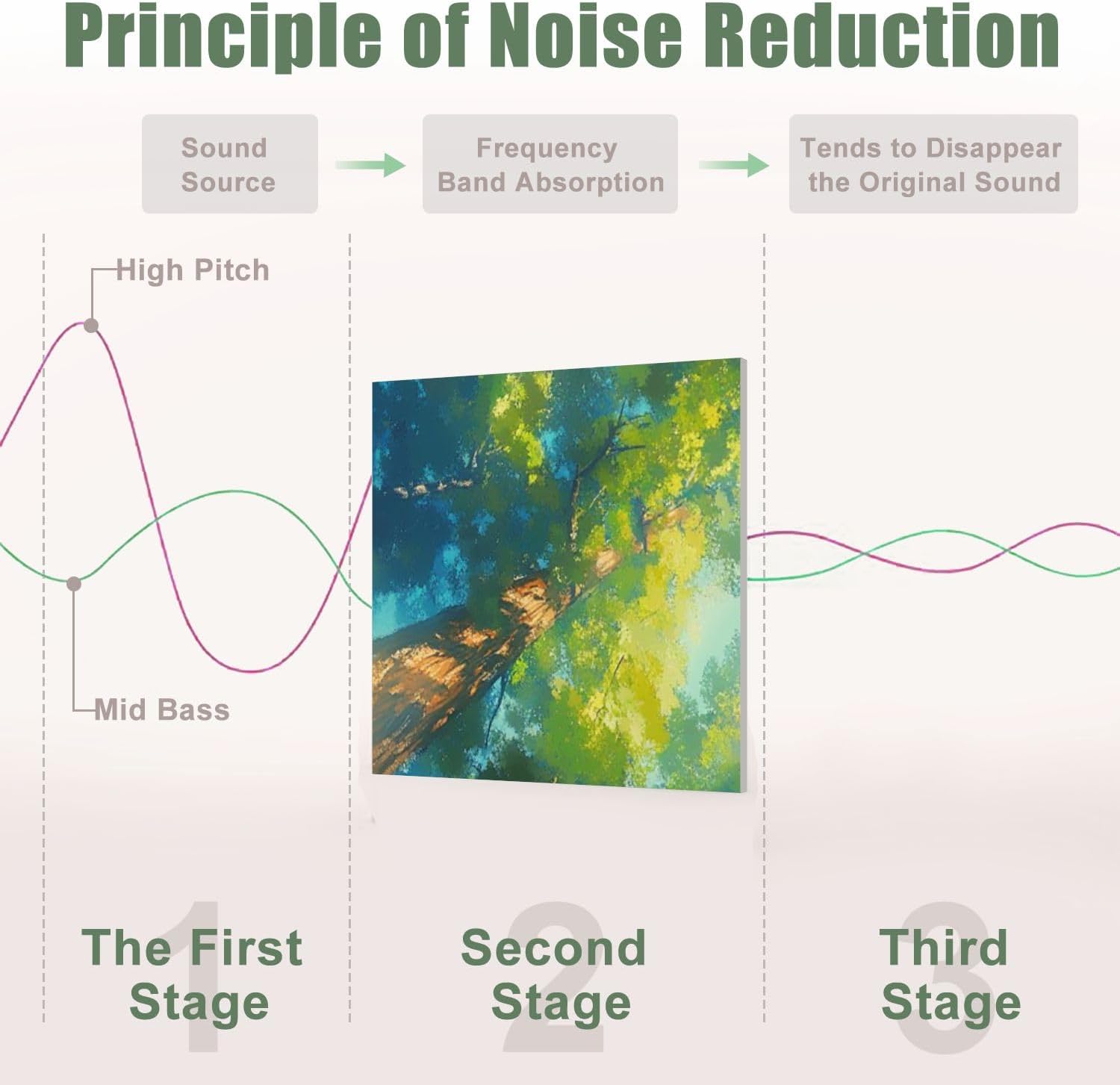 Principle of Noise Reduction

Sound Source

Frequency Band Absorption

Tends to Disappear the Original Sound

High Pitch

Mid Bass

1
The First Stage

2
Second Stage

3
Third Stage